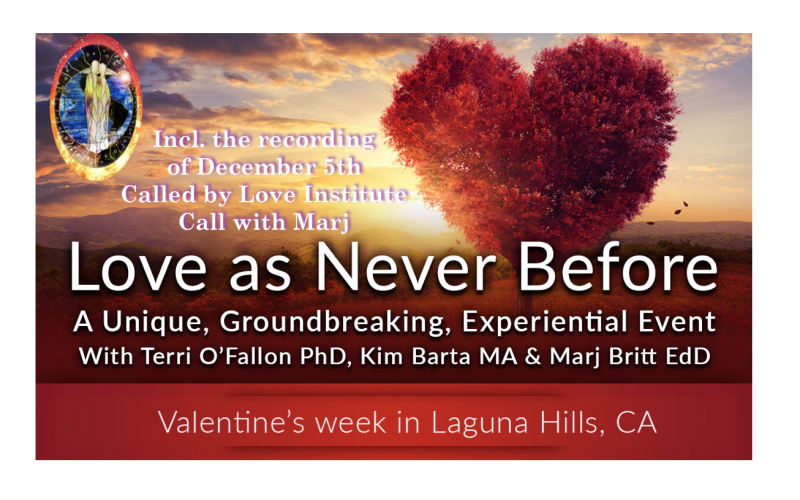 Incl. the recording of December 5th Called by Love Institute Call with Marj

Love as Never Before

A Unique, Groundbreaking, Experiential Event

With Terri O'Fallon PhD, Kim Barta MA & Marj Britt EdD

Valentine's week in Laguna Hills, CA